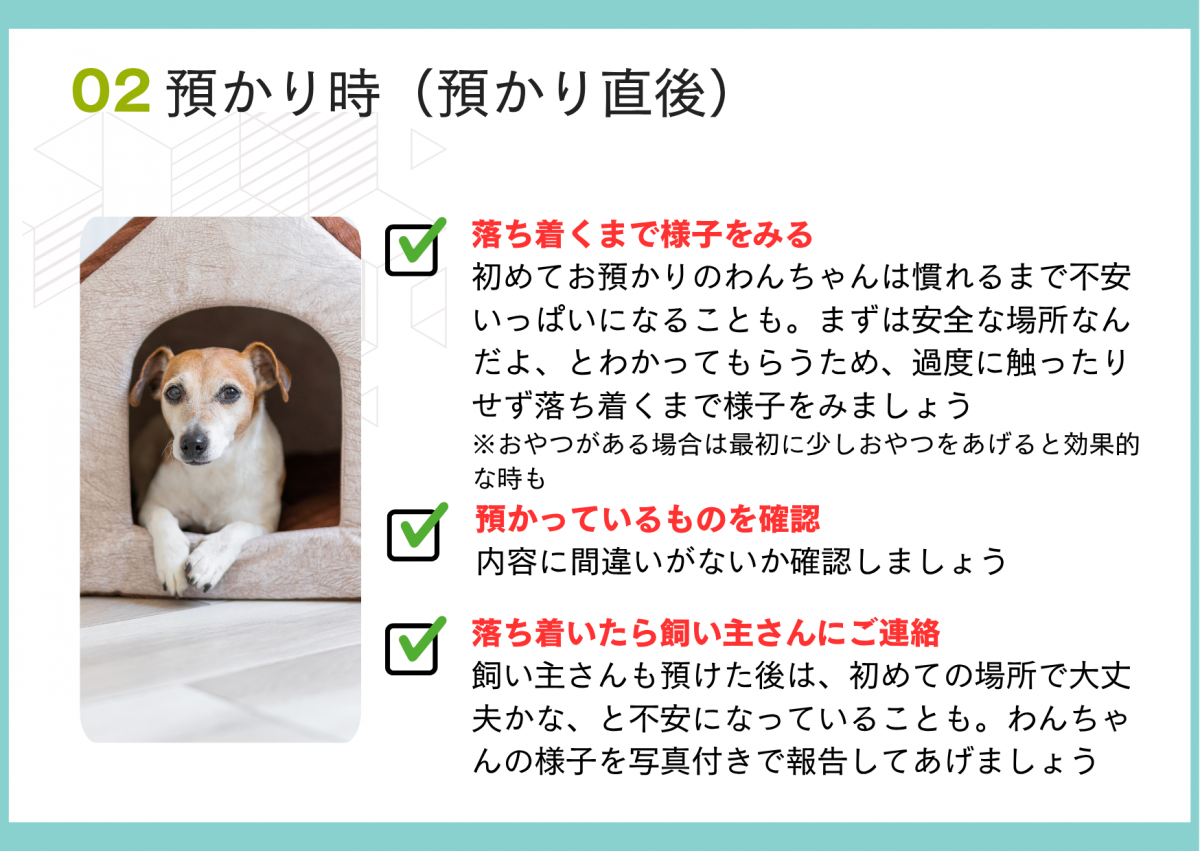 02 預かり時（預かり直後）

落ち着くまで様子をみる
初めてお預かりのわんちゃんは慣れるまで不安いっぱいになることも。まずは安全な場所なんだよ、とわかってもらうため、過度に触ったりせず落ち着くまで様子をみましょう
※おやつがある場合は最初に少しおやつをあげると効果的な時も

預かっているものを確認
内容に間違いがないか確認しましょう

落ち着いたら飼い主さんにご連絡
飼い主さんも預けた後は、初めての場所で大丈夫かな、と不安になっていることも。わんちゃんの様子を写真付きで報告してあげましょう